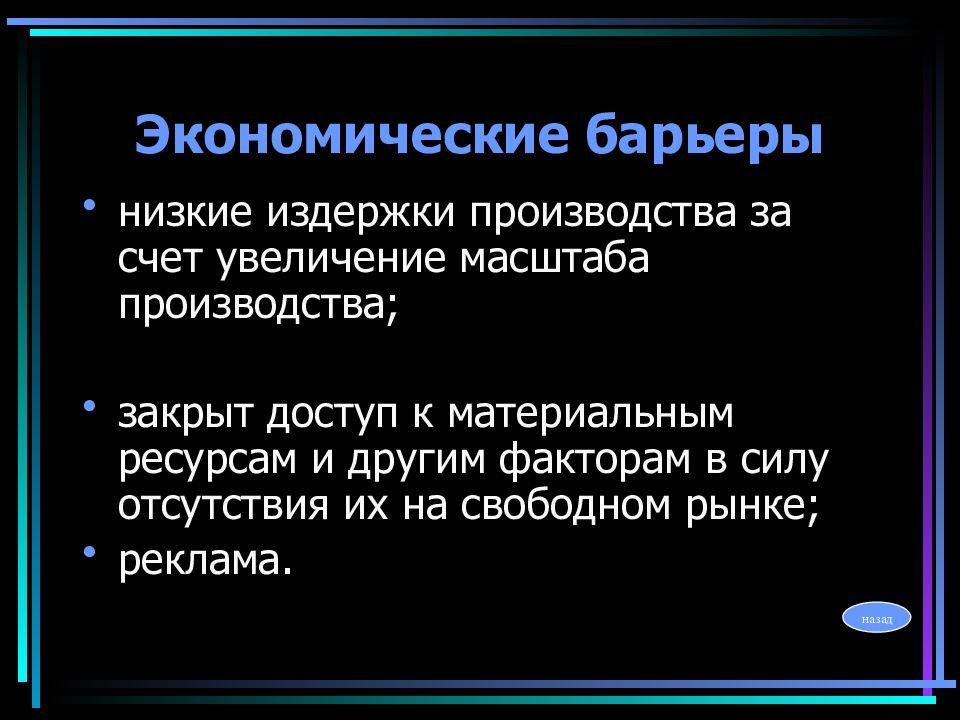 Экономические барьеры

• низкие издержки производства за счет увеличение масштаба производства;

• закрыт доступ к материальным ресурсам и другим факторам в силу отсутствия их на свободном рынке;

• реклама.

назад